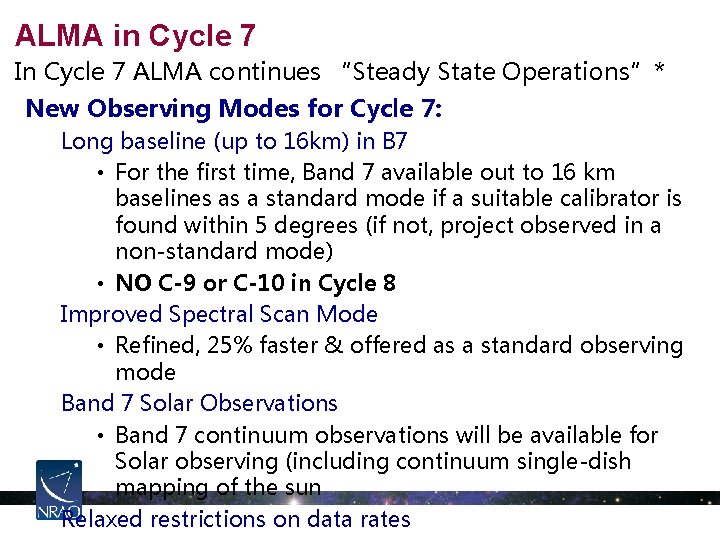 ALMA in Cycle 7

In Cycle 7 ALMA continues "Steady State Operations" *

New Observing Modes for Cycle 7:

Long baseline (up to 16km) in B7

• For the first time, Band 7 available out to 16 km baselines as a standard mode if a suitable calibrator is found within 5 degrees (if not, project observed in a non-standard mode)

• NO C-9 or C-10 in Cycle 8

Improved Spectral Scan Mode

• Refined, 25% faster & offered as a standard observing mode

Band 7 Solar Observations

• Band 7 continuum observations will be available for Solar observing (including continuum single-dish mapping of the sun

NRAO

Relaxed restrictions on data rates